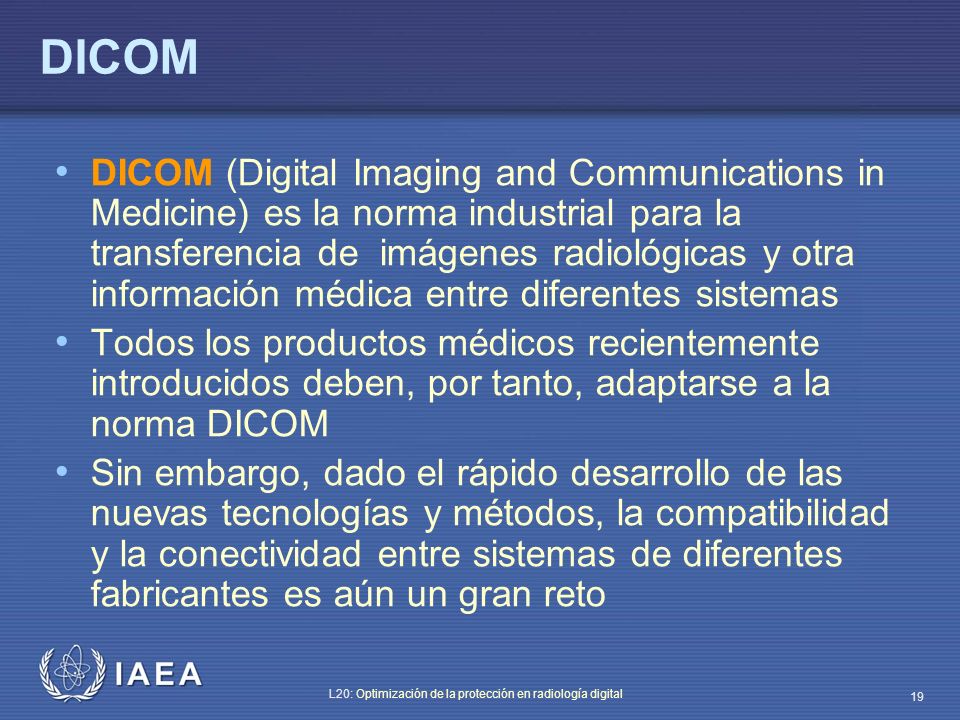 DICOM

• DICOM (Digital Imaging and Communications in Medicine) es la norma industrial para la transferencia de imágenes radiológicas y otra información médica entre diferentes sistemas

• Todos los productos médicos recientemente introducidos deben, por tanto, adaptarse a la norma DICOM

• Sin embargo, dado el rápido desarrollo de las nuevas tecnologías y métodos, la compatibilidad y la conectividad entre sistemas de diferentes fabricantes es aún un gran reto

IAEA

L20: Optimización de la protección en radiología digital

19